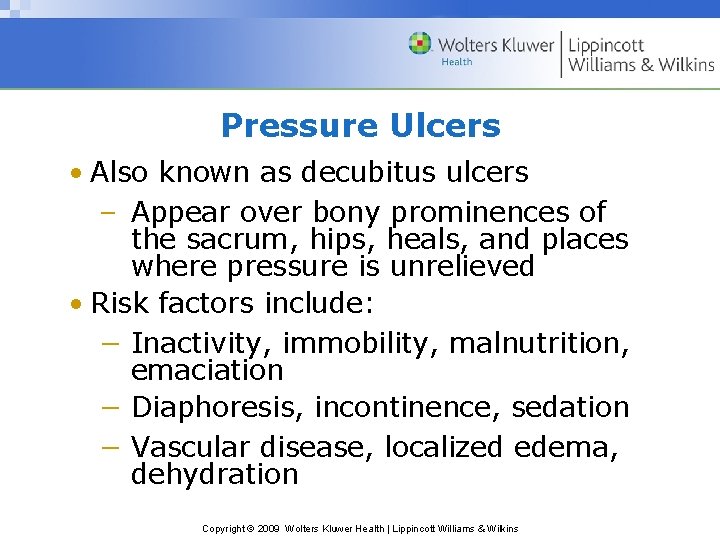 Wolters Kluwer Health | Lippincott Williams & Wilkins

Pressure Ulcers

• Also known as decubitus ulcers

– Appear over bony prominences of the sacrum, hips, heals, and places where pressure is unrelieved

• Risk factors include:

– Inactivity, immobility, malnutrition, emaciation

– Diaphoresis, incontinence, sedation

– Vascular disease, localized edema, dehydration

Copyright © 2009 Wolters Kluwer Health | Lippincott Williams & Wilkins